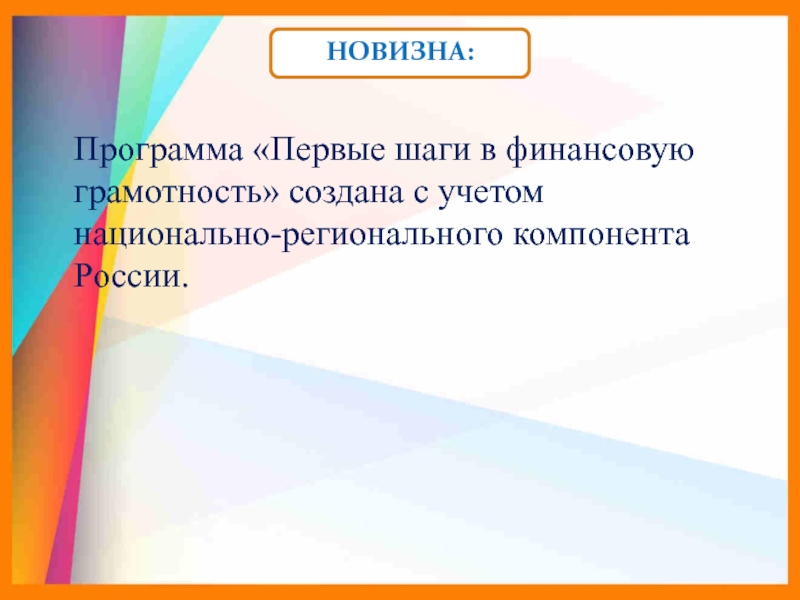 НОВИЗНА:

Программа «Первые шаги в финансовую грамотность» создана с учетом национально-регионального компонента России.